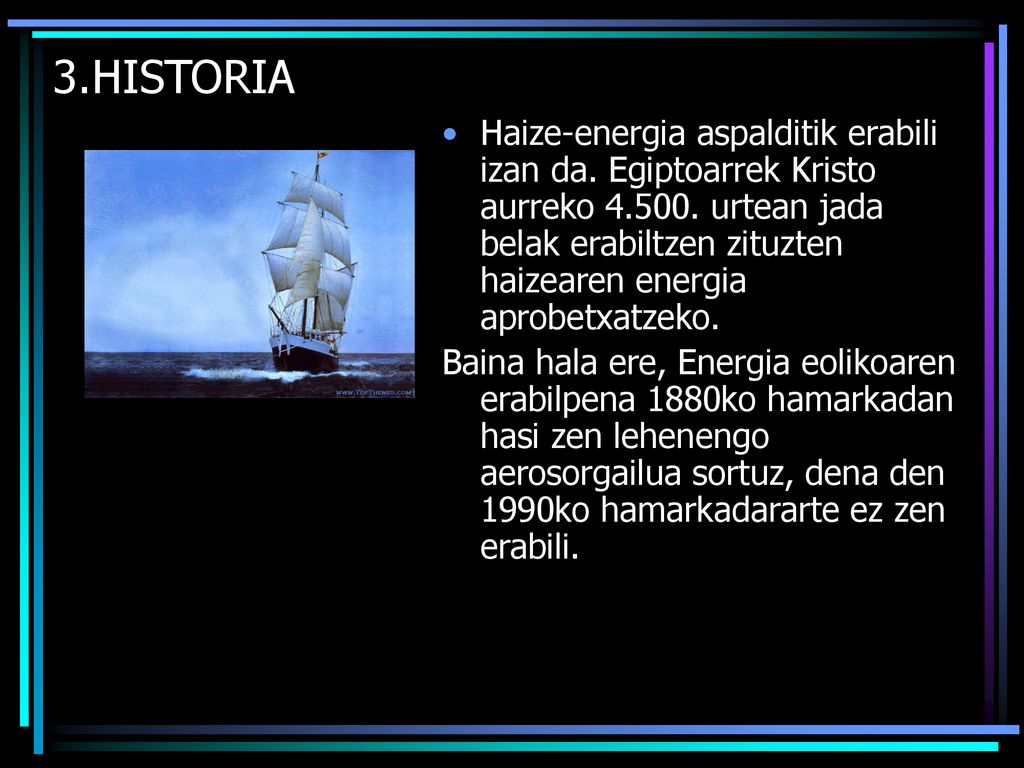 3.HISTORIA

www.TopThemes.com

• Haize-energia aspalditik erabili izan da. Egiptoarrek Kristo aurreko 4.500. urtean jada belak erabiltzen zituzten haizearen energia aprobetxatzeko.

Baina hala ere, Energia eolikoaren erabilpena 1880ko hamarkadan hasi zen lehenengo aerosorgailua sortuz, dena den 1990ko hamarkadararte ez zen erabili.